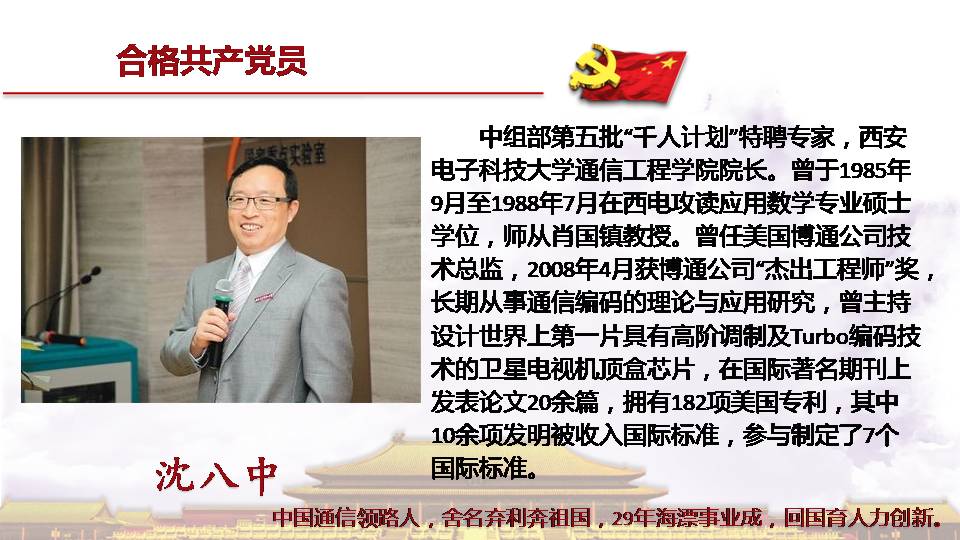 合格共产党员

中组部第五批“千人计划”特聘专家，西安电子科技大学通信工程学院院长。曾于1985年9月至1988年7月在西电攻读应用数学专业硕士学位，师从肖国镇教授。曾任美国博通公司技术总监，2008年4月获博通公司“杰出工程师”奖，长期从事通信编码的理论与应用研究，曾主持设计世界上第一片具有高阶调制及Turbo编码技术的卫星电视机顶盒芯片，在国际著名期刊上发表论文20余篇，拥有182项美国专利，其中10余项发明被收入国际标准，参与制定了7个国际标准。

沈八中

中国通信领路人，舍名弃利奔祖国，29年海漂事业成，回国育人力创新。